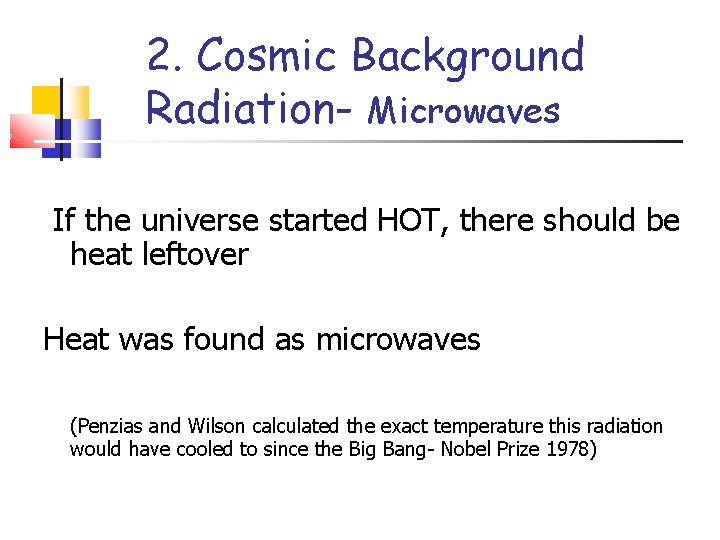 2. Cosmic Background Radiation- Microwaves

If the universe started HOT, there should be heat leftover

Heat was found as microwaves

(Penzias and Wilson calculated the exact temperature this radiation would have cooled to since the Big Bang- Nobel Prize 1978)